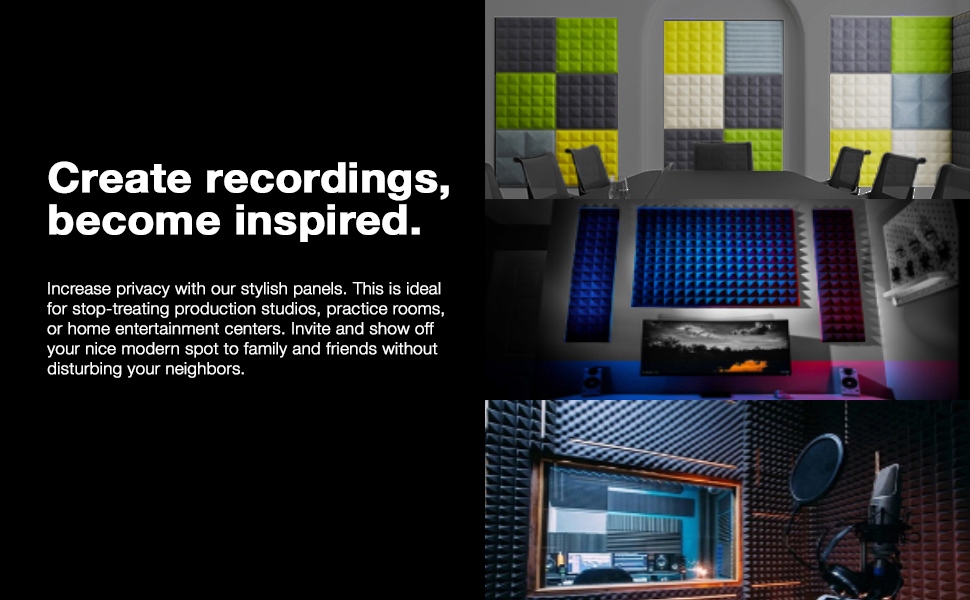 Create recordings, become inspired.

Increase privacy with our stylish panels. This is ideal for stop-treating production studios, practice rooms, or home entertainment centers. Invite and show off your nice modern spot to family and friends without disturbing your neighbors.